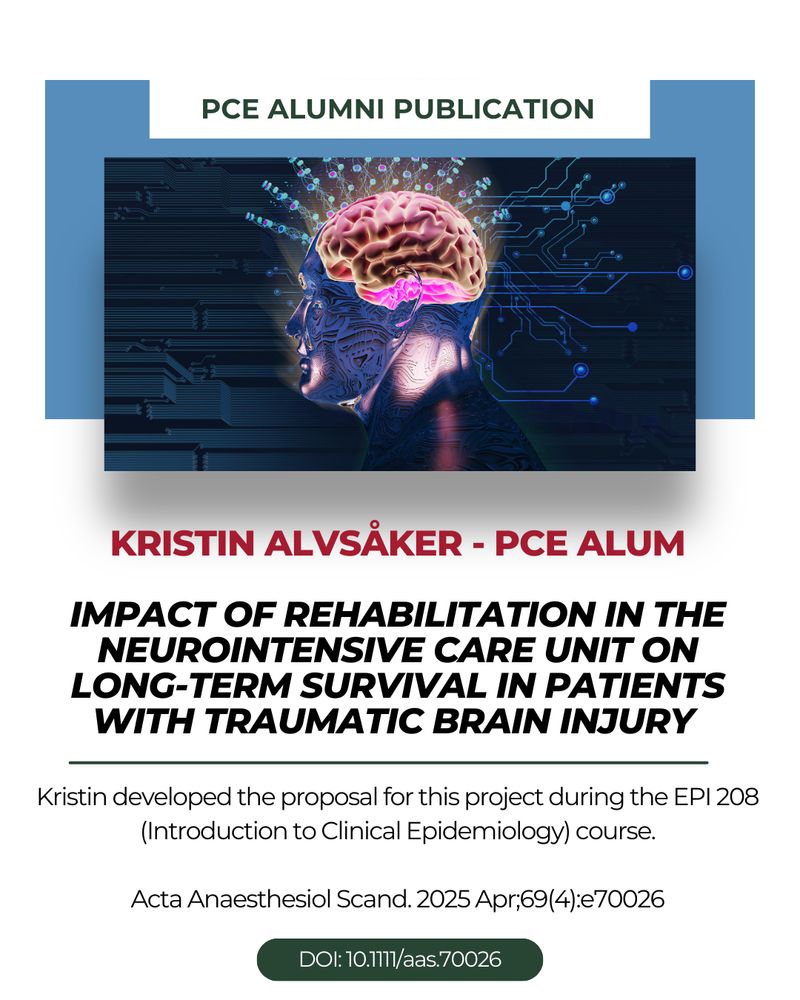 PCE ALUMNI PUBLICATION

KRISTIN ALVSÅKER - PCE ALUM

IMPACT OF REHABILITATION IN THE NEUROINTENSIVE CARE UNIT ON LONG-TERM SURVIVAL IN PATIENTS WITH TRAUMATIC BRAIN INJURY

Kristin developed the proposal for this project during the EPI 208 (Introduction to Clinical Epidemiology) course.

Acta Anaesthesiol Scand. 2025 Apr;69(4):e70026

DOI: 10.1111/aas.70026